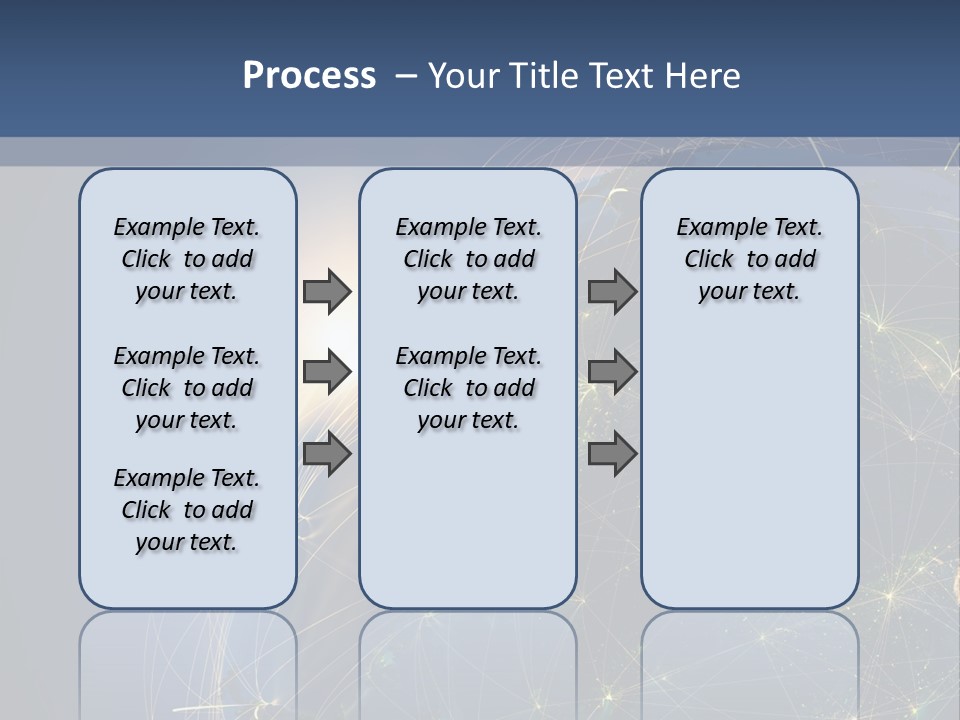 Process – Your Title Text Here

Example Text. Click to add your text.

Example Text. Click to add your text.

Example Text. Click to add your text.

Example Text. Click to add your text.

Example Text. Click to add your text.

Example Text. Click to add your text.